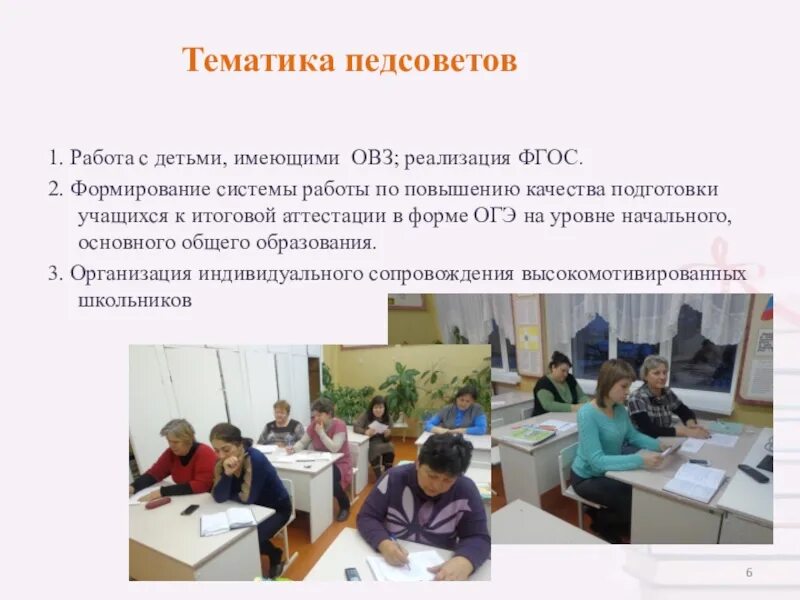 Тематика педсоветов

1. Работа с детьми, имеющими ОВЗ; реализация ФГОС.

2. Формирование системы работы по повышению качества подготовки учащихся к итоговой аттестации в форме ОГЭ на уровне начального, основного общего образования.

3. Организация индивидуального сопровождения высокомотивированных школьников

6